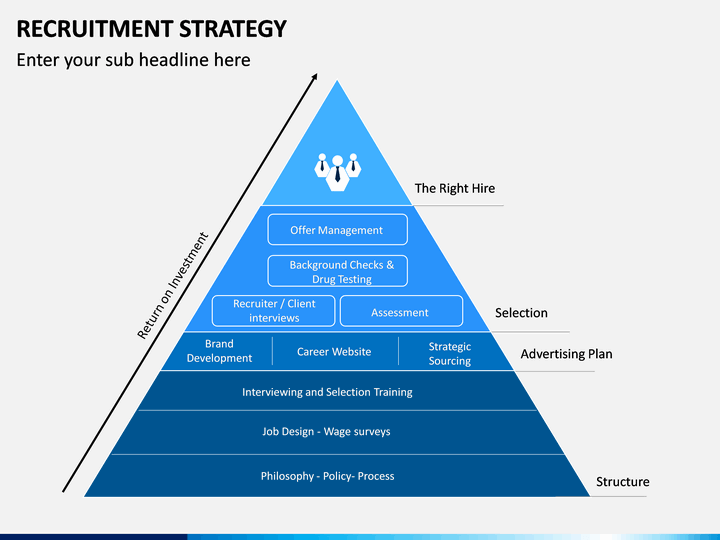 RECRUITMENT STRATEGY

Enter your sub headline here

Return on Investment

The Right Hire

Offer Management

Background Checks & Drug Testing

Recruiter / Client interviews

Assessment

Selection

Brand Development

Career Website

Strategic Sourcing

Advertising Plan

Interviewing and Selection Training

Job Design - Wage surveys

Philosophy - Policy- Process

Structure